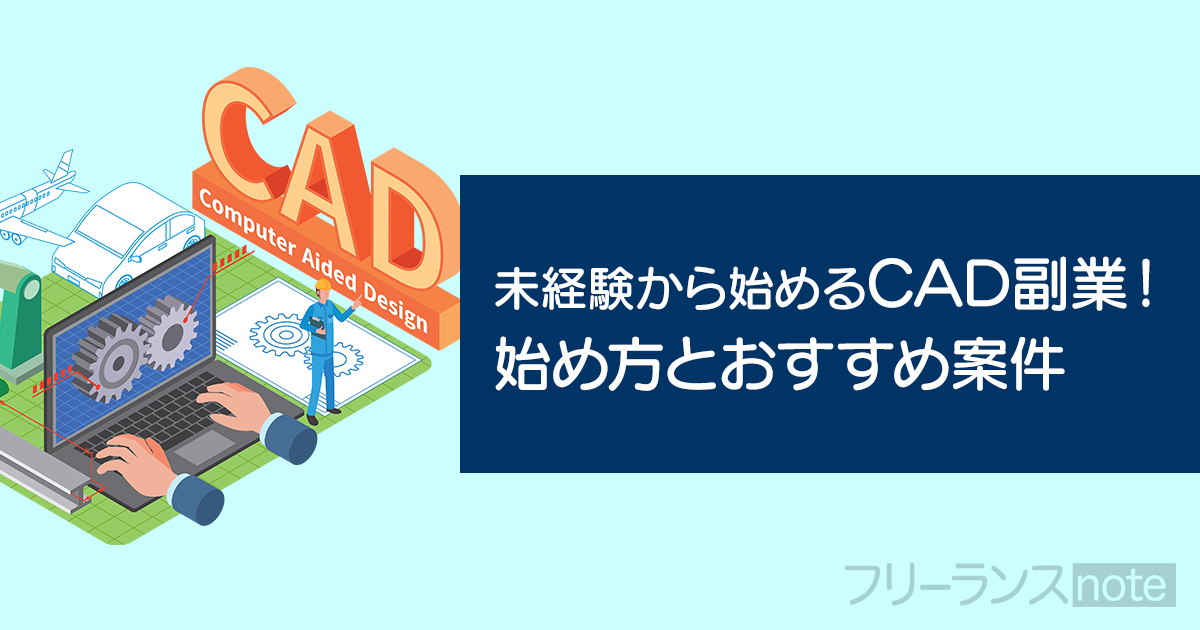 CAD
Computer Aided Design

未経験から始めるCAD副業！
始め方とおすすめ案件

フリーランスnote